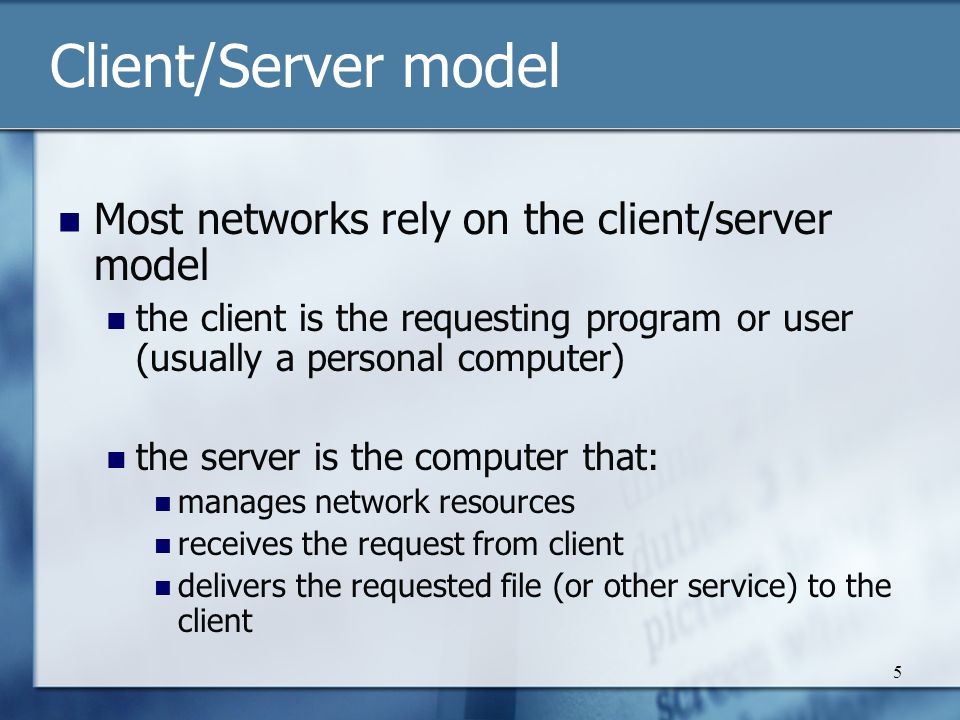 Client/Server model

- Most networks rely on the client/server model
  - the client is the requesting program or user (usually a personal computer)

  - the server is the computer that:
    - manages network resources
    - receives the request from client
    - delivers the requested file (or other service) to the client

5